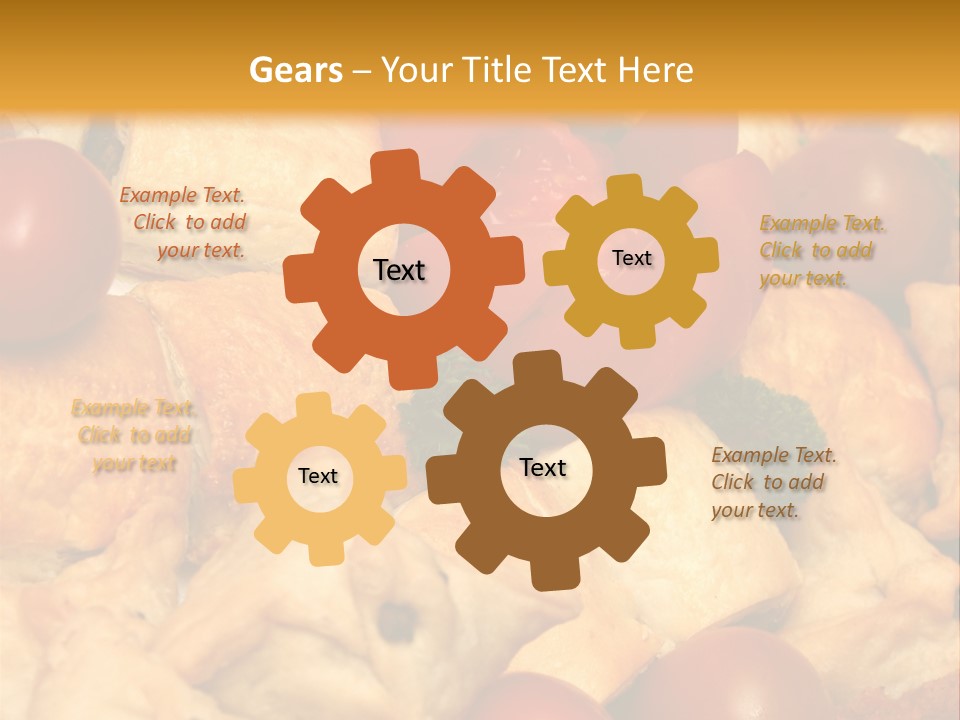 Gears – Your Title Text Here

Example Text. Click to add your text.

Text

Text

Example Text. Click to add your text.

Example Text. Click to add your text

Text

Text

Example Text. Click to add your text.